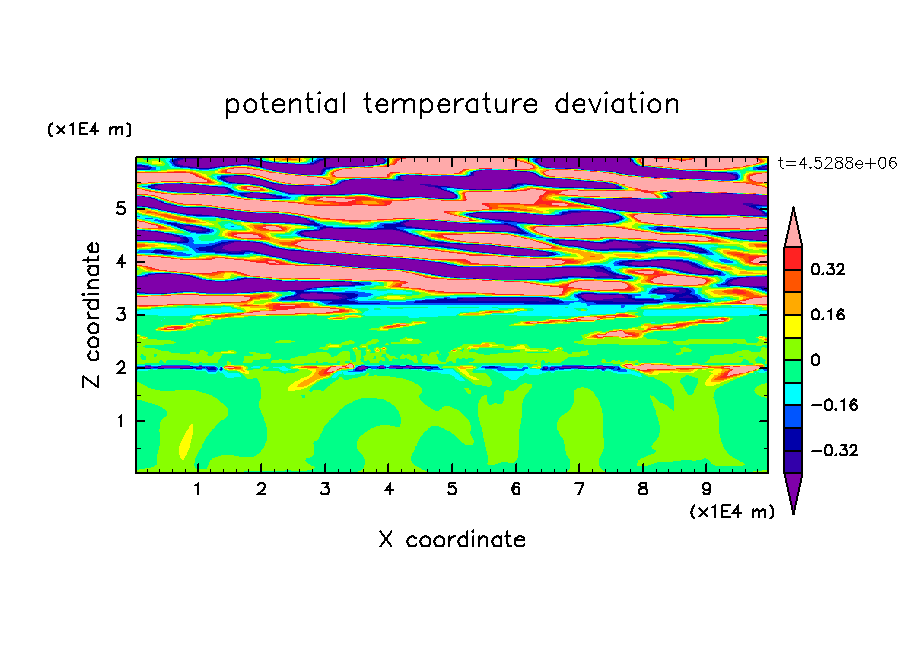 potential temperature deviation

(x1E4 m)

t=4.5288e+06

Z coordinate

5
4
3
2
1

1 2 3 4 5 6 7 8 9

(x1E4 m)

X coordinate

0.32
0.16
0
−0.16
−0.32